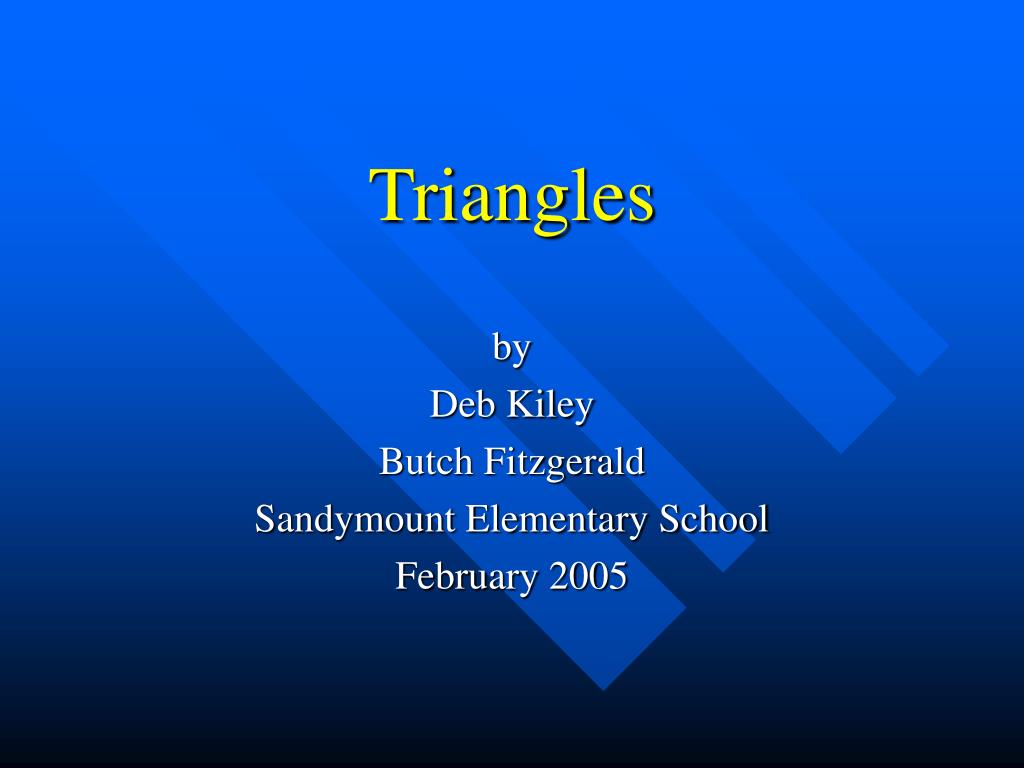 Triangles

by
Deb Kiley
Butch Fitzgerald
Sandymount Elementary School
February 2005